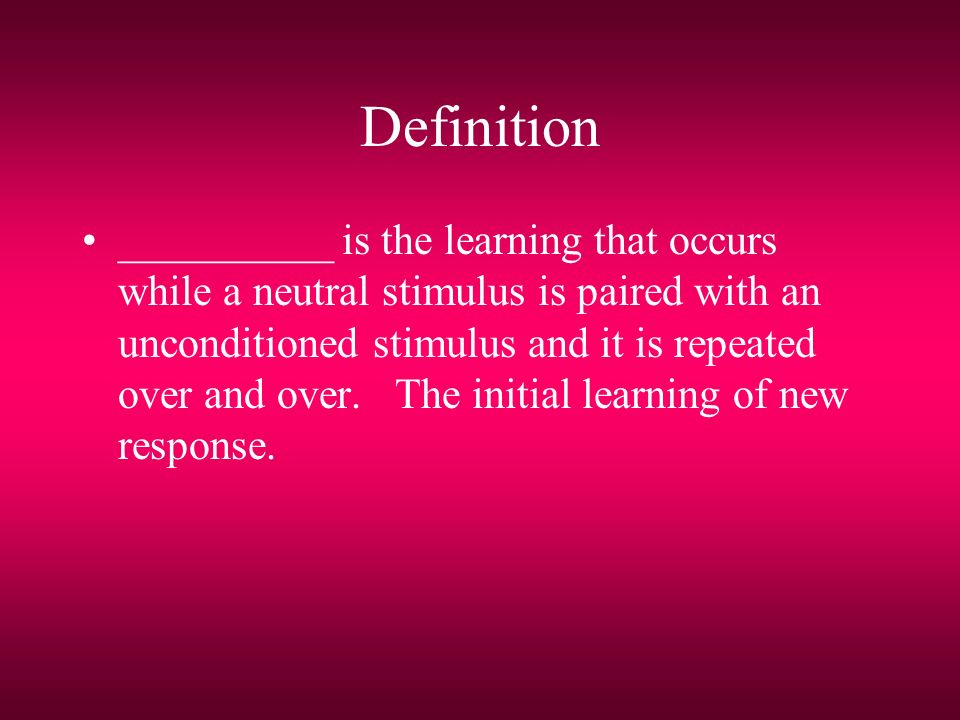 Definition

• __________ is the learning that occurs while a neutral stimulus is paired with an unconditioned stimulus and it is repeated over and over. The initial learning of new response.